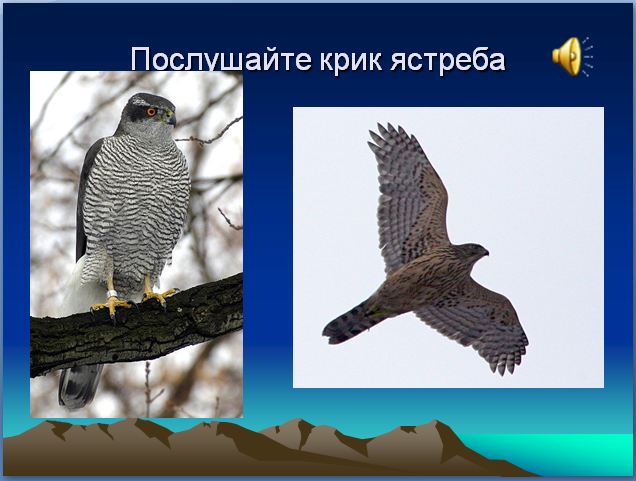 Послушайте крик ястреба